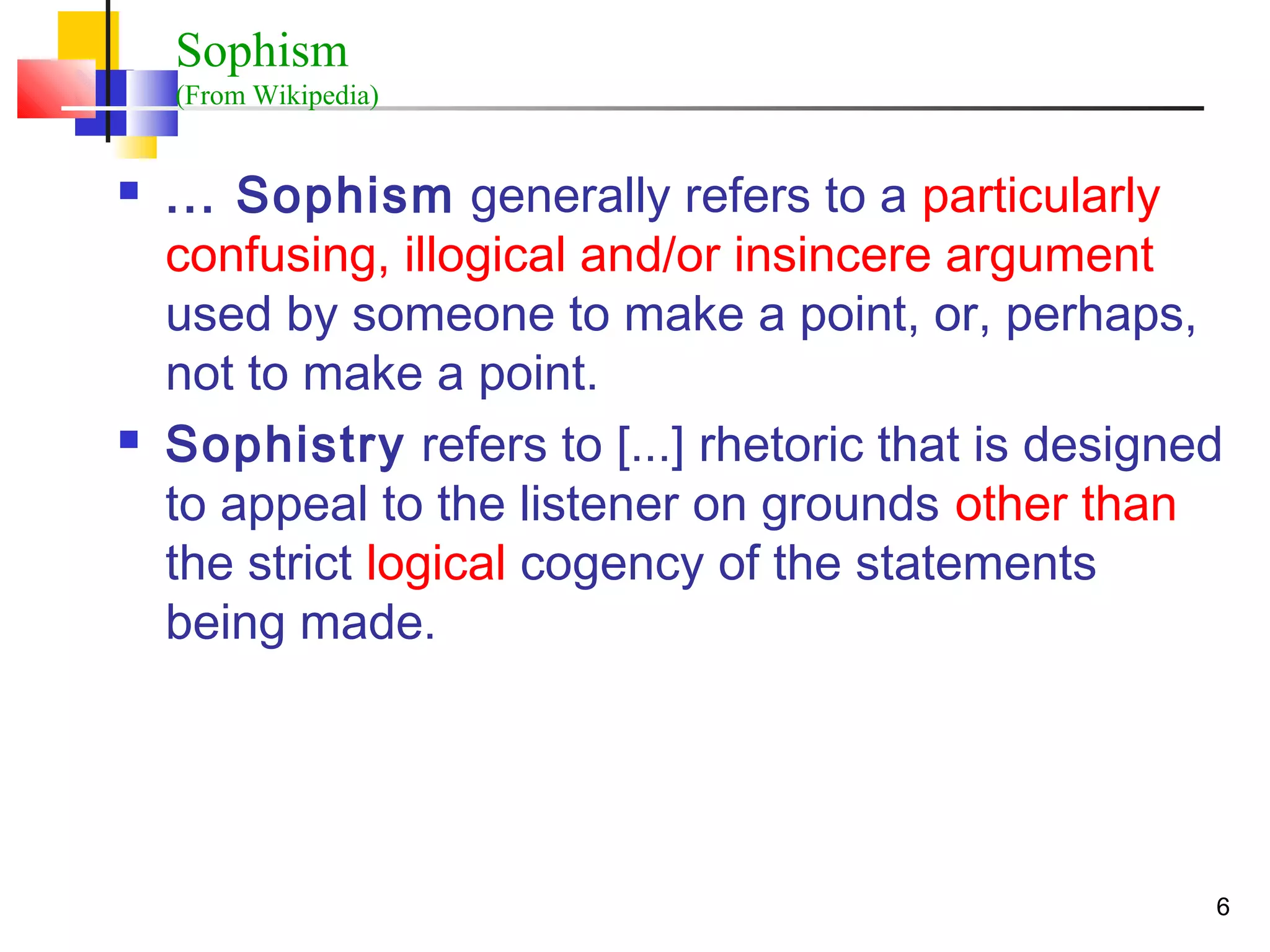 Sophism
(From Wikipedia)

… Sophism generally refers to a particularly confusing, illogical and/or insincere argument used by someone to make a point, or, perhaps, not to make a point.

Sophistry refers to [...] rhetoric that is designed to appeal to the listener on grounds other than the strict logical cogency of the statements being made.

6